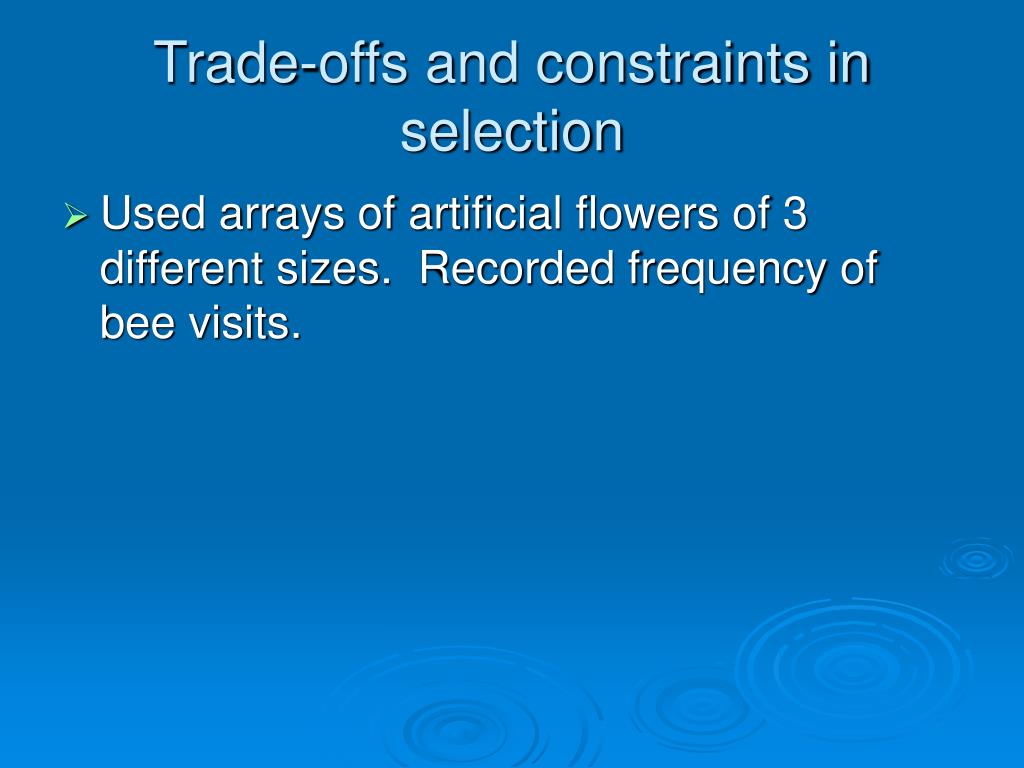 Trade-offs and constraints in selection

➢ Used arrays of artificial flowers of 3 different sizes.  Recorded frequency of bee visits.